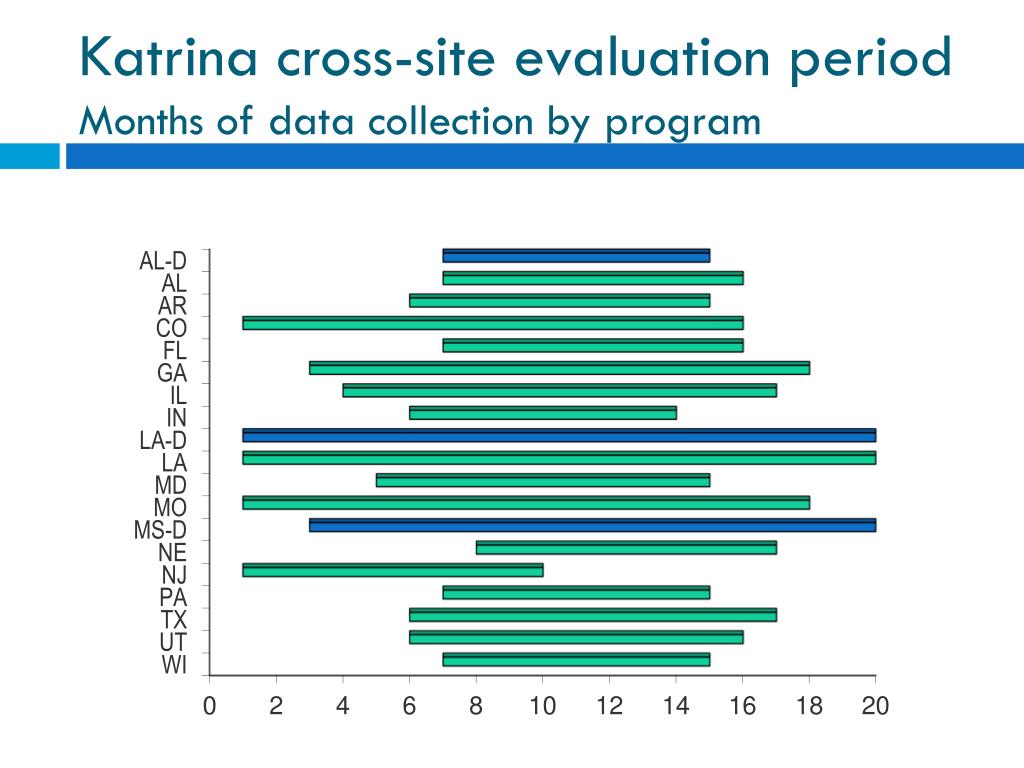 Katrina cross-site evaluation period
Months of data collection by program

AL-D
AL
AR
CO
FL
GA
IL
IN
LA-D
LA
MD
MO
MS-D
NE
NJ
PA
TX
UT
WI

0 2 4 6 8 10 12 14 16 18 20